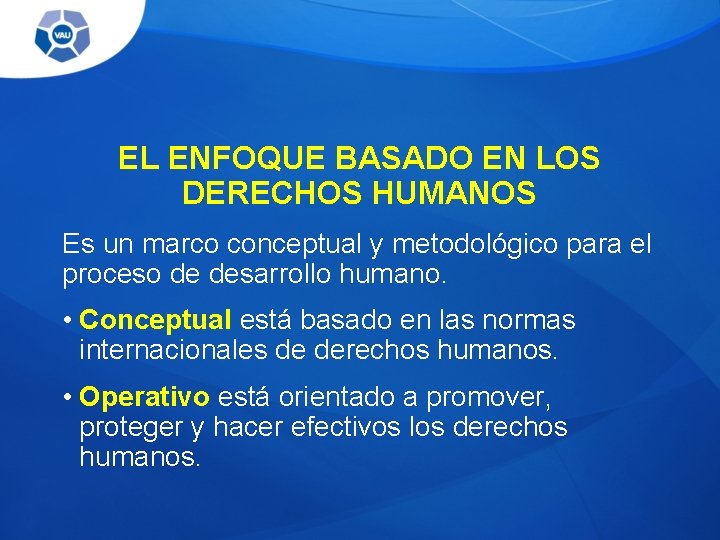 VAU

EL ENFOQUE BASADO EN LOS DERECHOS HUMANOS

Es un marco conceptual y metodológico para el proceso de desarrollo humano.

• Conceptual está basado en las normas internacionales de derechos humanos.

• Operativo está orientado a promover, proteger y hacer efectivos los derechos humanos.